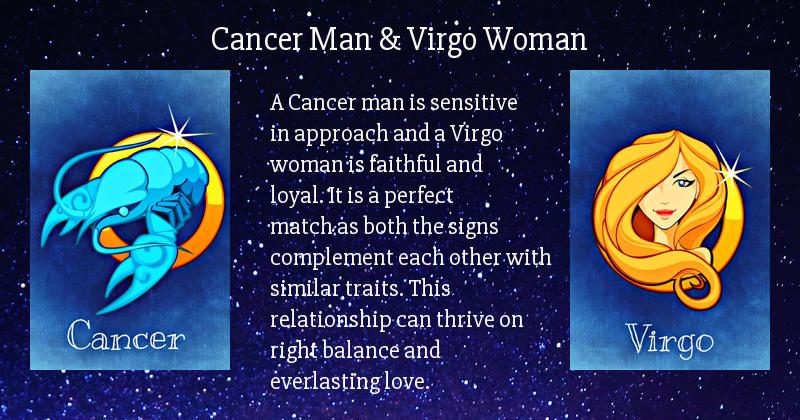 Cancer Man & Virgo Woman

Cancer

A Cancer man is sensitive in approach and a Virgo woman is faithful and loyal. It is a perfect match as both the signs complement each other with similar traits. This relationship can thrive on right balance and everlasting love.

Virgo